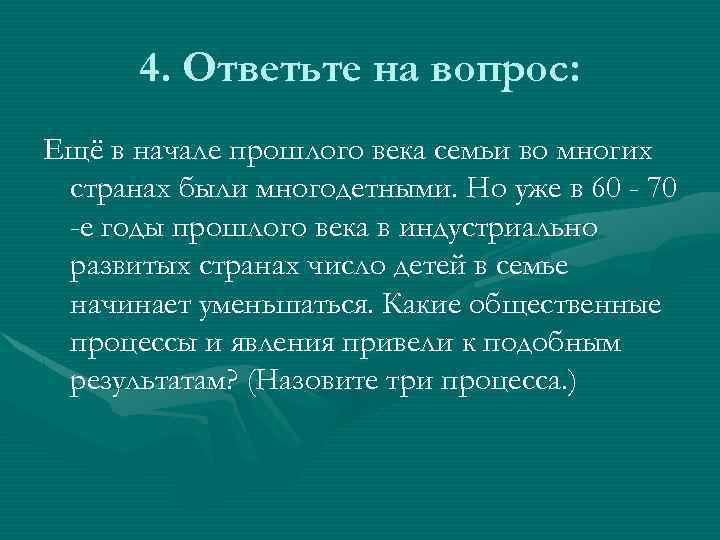 4. Ответьте на вопрос:

Ещё в начале прошлого века семьи во многих странах были многодетными. Но уже в 60 - 70 -е годы прошлого века в индустриально развитых странах число детей в семье начинает уменьшаться. Какие общественные процессы и явления привели к подобным результатам? (Назовите три процесса.)